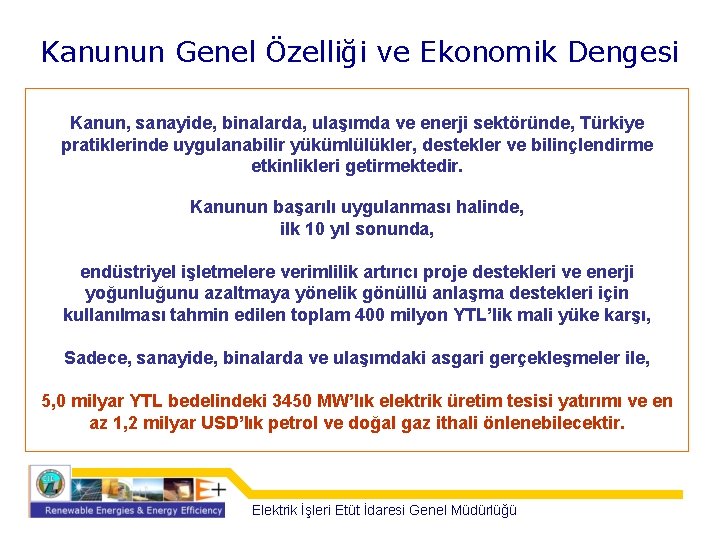 Kanunun Genel Özelliği ve Ekonomik Dengesi

Kanun, sanayide, binalarda, ulaşımda ve enerji sektöründe, Türkiye pratiklerinde uygulanabilir yükümlülükler, destekler ve bilinçlendirme etkinlikleri getirmektedir.

Kanunun başarılı uygulanması halinde, ilk 10 yıl sonunda,

endüstriyel işletmelere verimlilik artırıcı proje destekleri ve enerji yoğunluğunu azaltmaya yönelik gönüllü anlaşma destekleri için kullanılması tahmin edilen toplam 400 milyon YTL'lik mali yüke karşı,

Sadece, sanayide, binalarda ve ulaşımdaki asgari gerçekleşmeler ile,

5,0 milyar YTL bedelindeki 3450 MW'lık elektrik üretim tesisi yatırımı ve en az 1,2 milyar USD'lık petrol ve doğal gaz ithali önlenebilecektir.

E+
Renewable Energies & Energy Efficiency

Elektrik İşleri Etüt İdaresi Genel Müdürlüğü